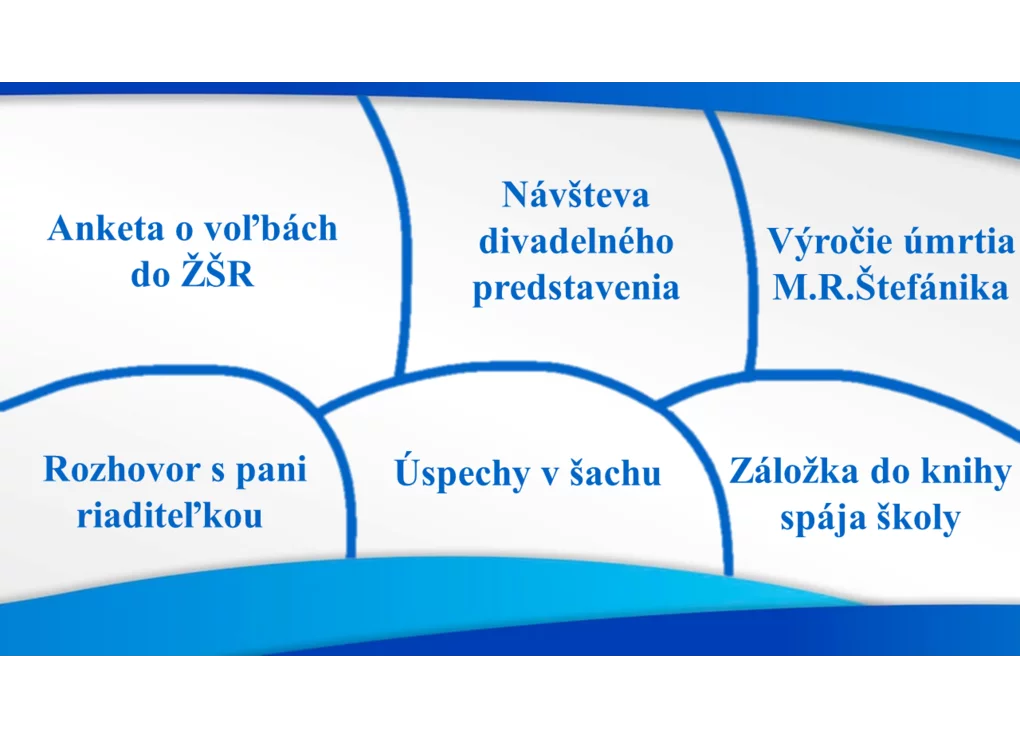 Anketa o voľbách do ŽŠR

Návšteva divadelného predstavenia

Výročie úmrtia M.R.Štefánika

Rozhovor s pani riaditeľkou

Úspechy v šachu

Záložka do knihy spája školy